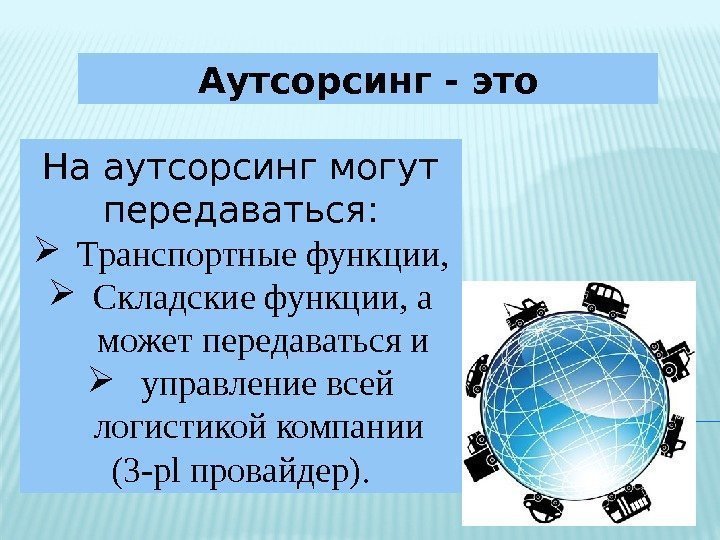 Аутсорсинг - это

На аутсорсинг могут передаваться:

➢ Транспортные функции,

➢ Складские функции, а может передаваться и

➢ управление всей логистикой компании (3-pl провайдер).